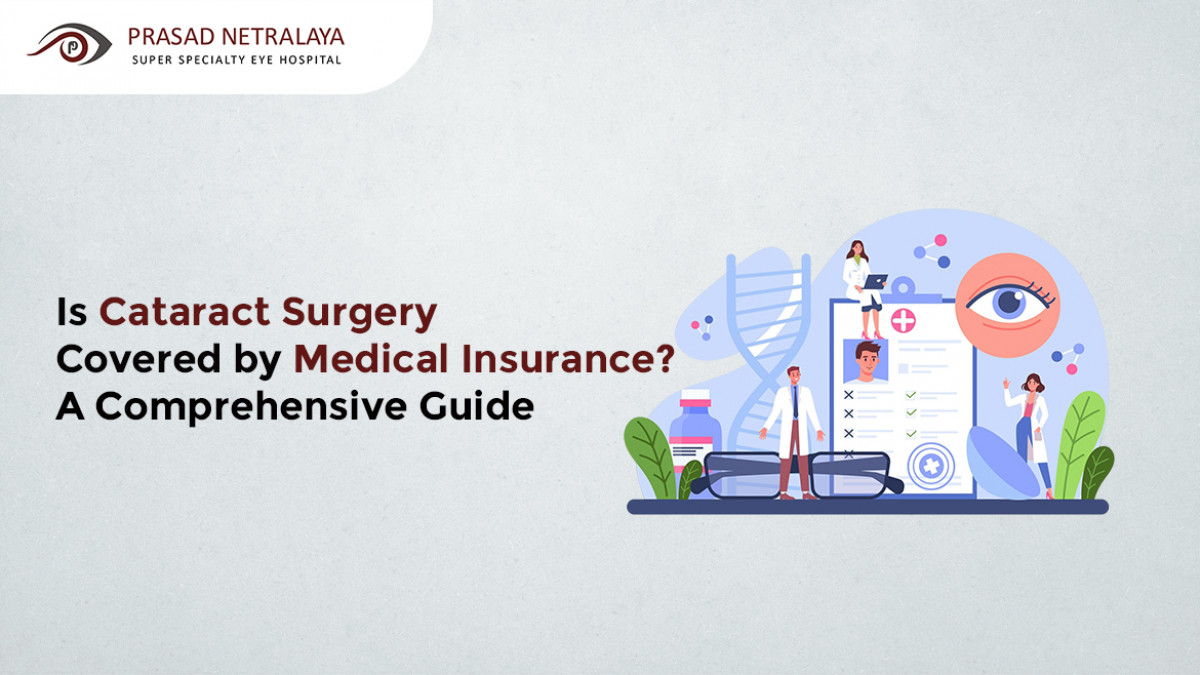 PRASAD NETRALAYA
SUPER SPECIALTY EYE HOSPITAL

Is Cataract Surgery Covered by Medical Insurance? A Comprehensive Guide